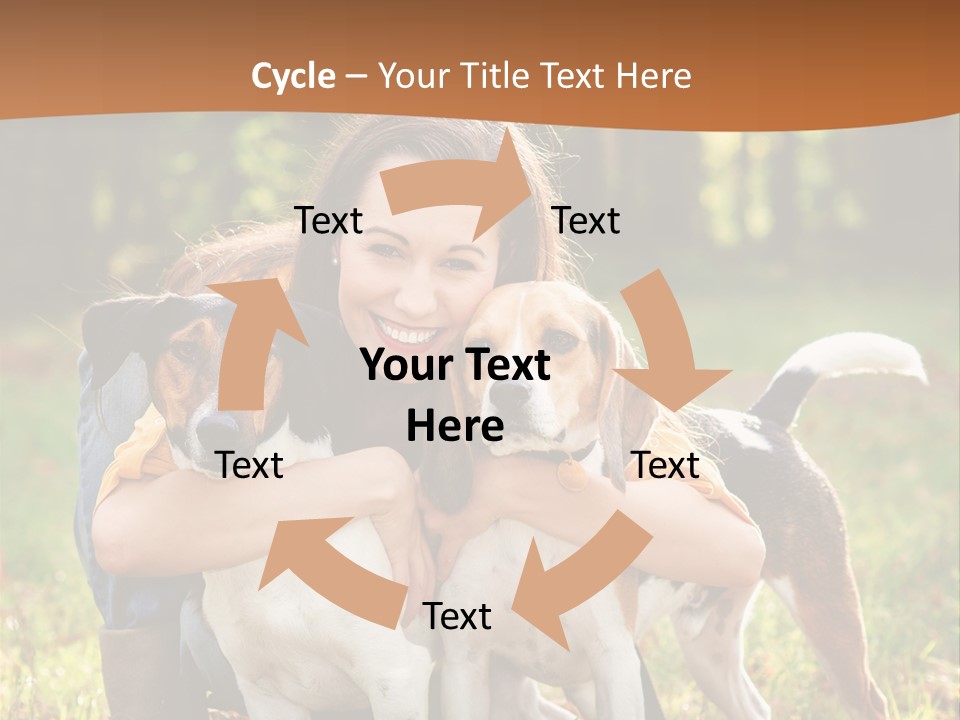 Cycle – Your Title Text Here

Text

Text

Your Text Here

Text

Text

Text